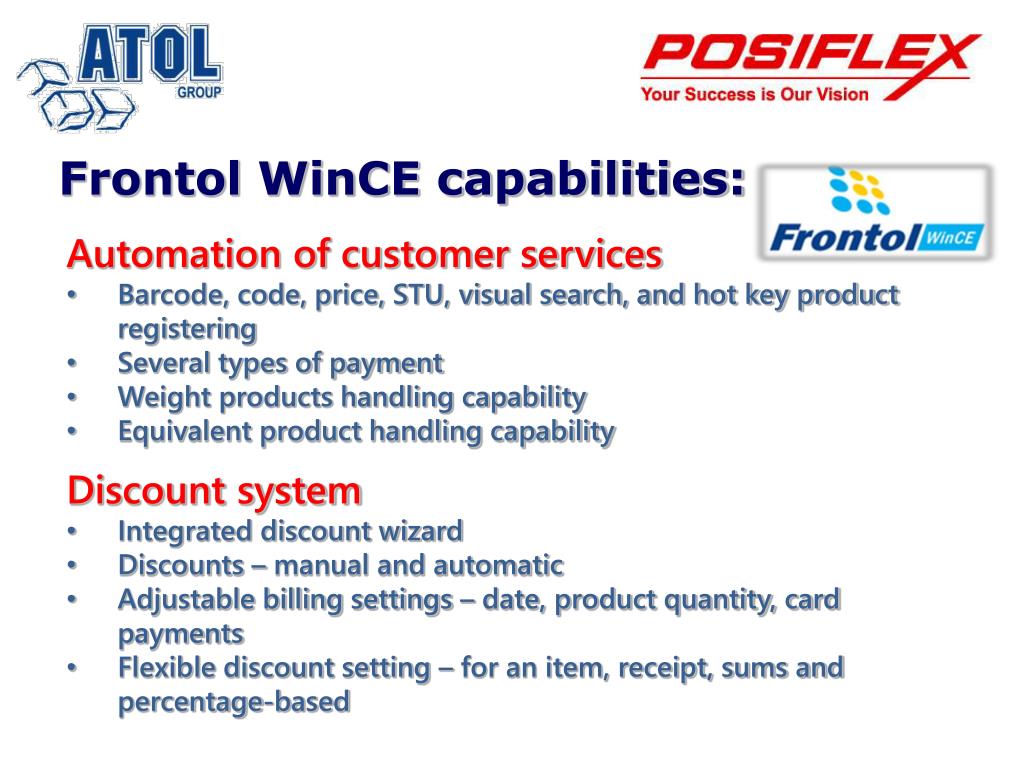 ATOL GROUP

POSIFLEX
Your Success is Our Vision

Frontol WinCE capabilities:

Frontol WinCE

Automation of customer services
• Barcode, code, price, STU, visual search, and hot key product registering
• Several types of payment
• Weight products handling capability
• Equivalent product handling capability

Discount system
• Integrated discount wizard
• Discounts – manual and automatic
• Adjustable billing settings – date, product quantity, card payments
• Flexible discount setting – for an item, receipt, sums and percentage-based